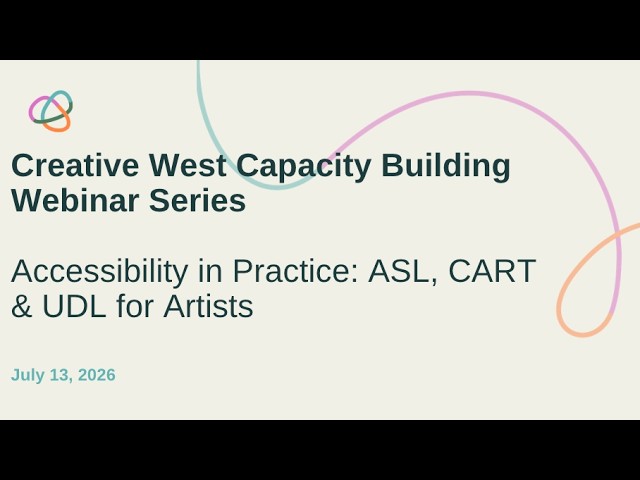 Creative West Capacity Building Webinar Series

Accessibility in Practice: ASL, CART & UDL for Artists

July 13, 2026